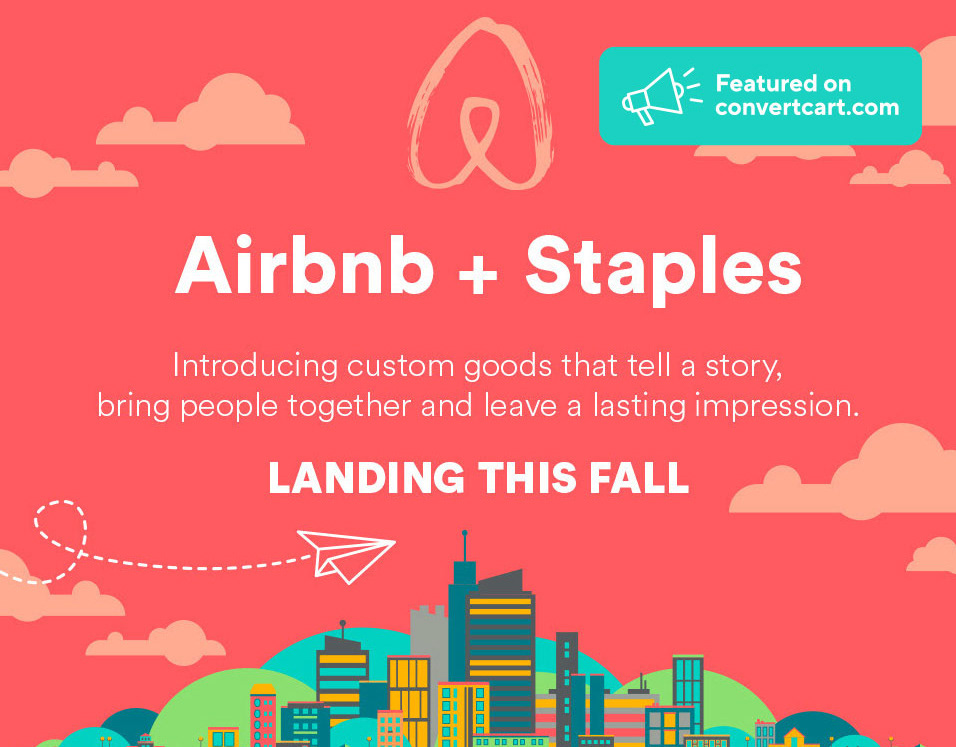 Featured on convertcart.com

Airbnb + Staples

Introducing custom goods that tell a story, bring people together and leave a lasting impression.

LANDING THIS FALL